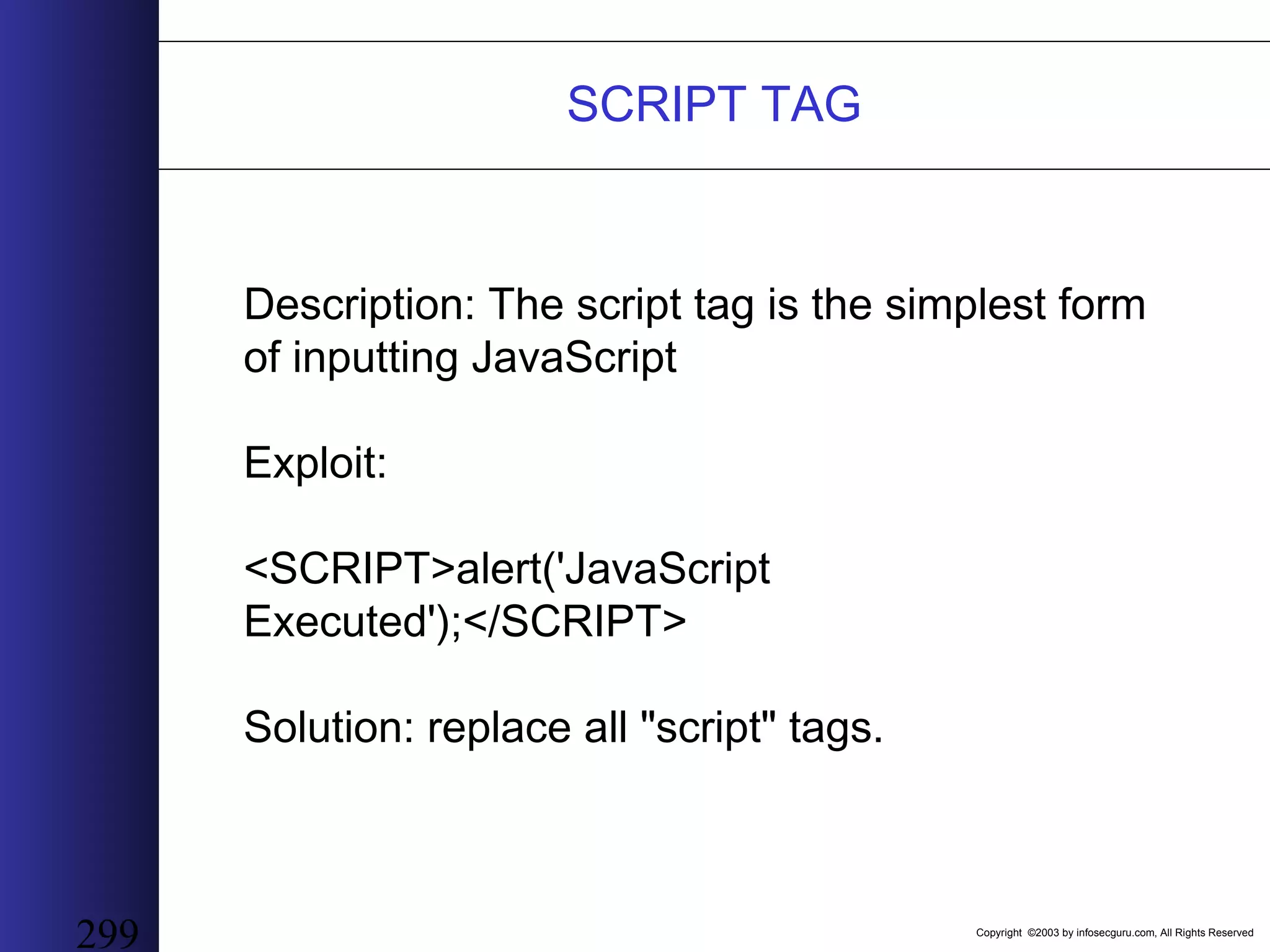 SCRIPT TAG

Description: The script tag is the simplest form of inputting JavaScript

Exploit:

<SCRIPT>alert('JavaScript Executed');</SCRIPT>

Solution: replace all "script" tags.

299

Copyright ©2003 by infosecguru.com, All Rights Reserved